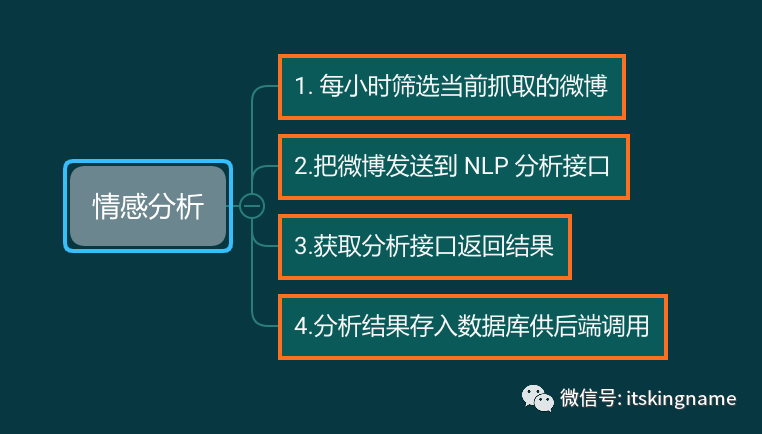 情感分析

1. 每小时筛选当前抓取的微博

2.把微博发送到 NLP 分析接口

3.获取分析接口返回结果

4.分析结果存入数据库供后端调用

微信号: itskingname